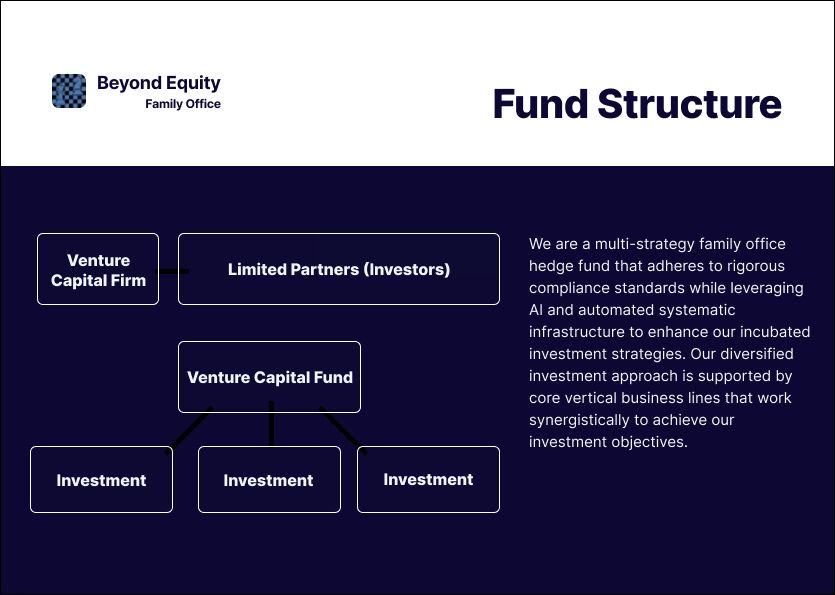 Beyond Equity
Family Office

Fund Structure

Venture Capital Firm

Limited Partners (Investors)

Venture Capital Fund

Investment

Investment

Investment

We are a multi-strategy family office hedge fund that adheres to rigorous compliance standards while leveraging AI and automated systematic infrastructure to enhance our incubated investment strategies. Our diversified investment approach is supported by core vertical business lines that work synergistically to achieve our investment objectives.